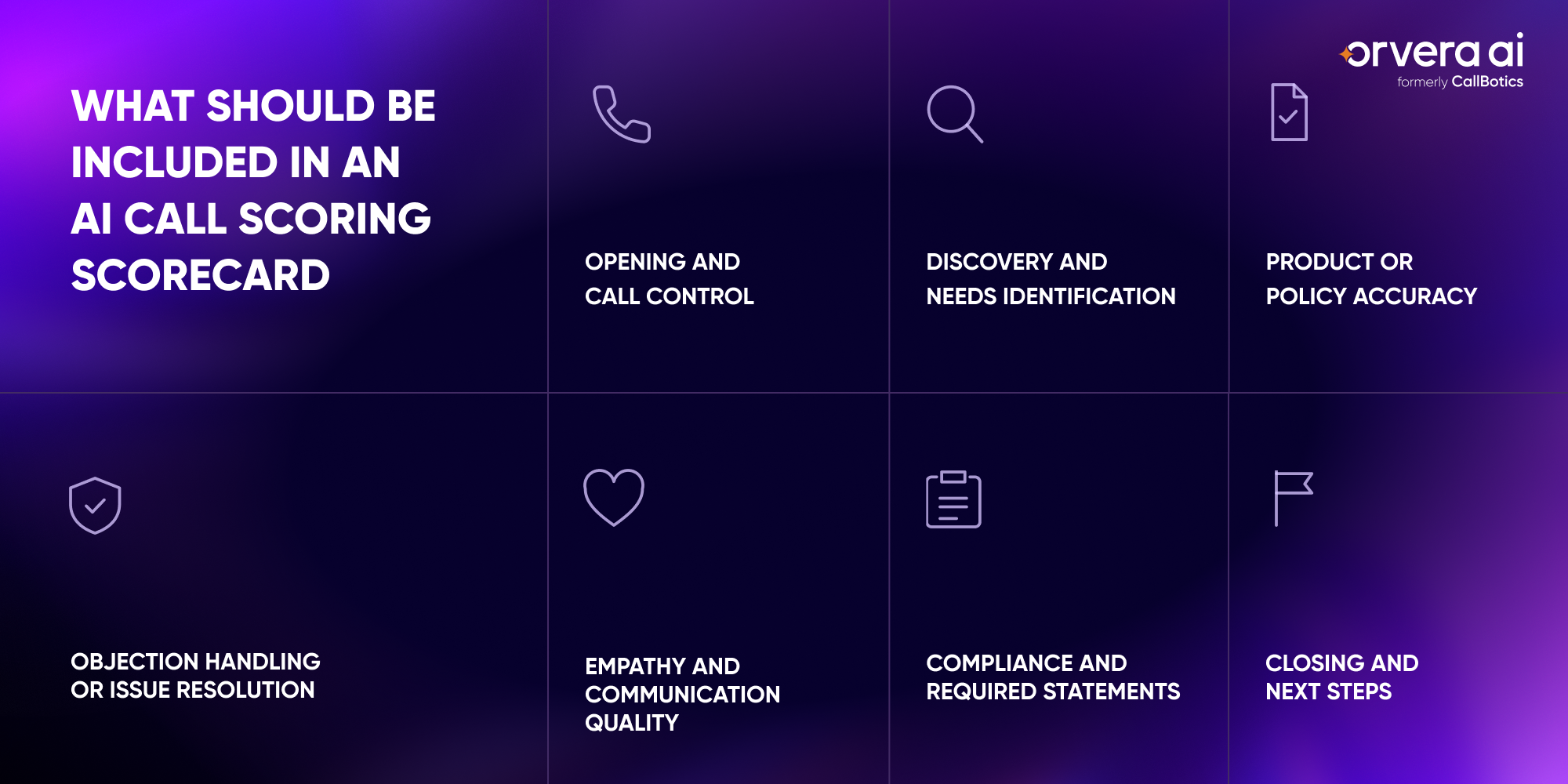 orvera ai
formerly CallBotics

WHAT SHOULD BE INCLUDED IN AN AI CALL SCORING SCORECARD

OPENING AND CALL CONTROL

DISCOVERY AND NEEDS IDENTIFICATION

PRODUCT OR POLICY ACCURACY

OBJECTION HANDLING OR ISSUE RESOLUTION

EMPATHY AND COMMUNICATION QUALITY

COMPLIANCE AND REQUIRED STATEMENTS

CLOSING AND NEXT STEPS